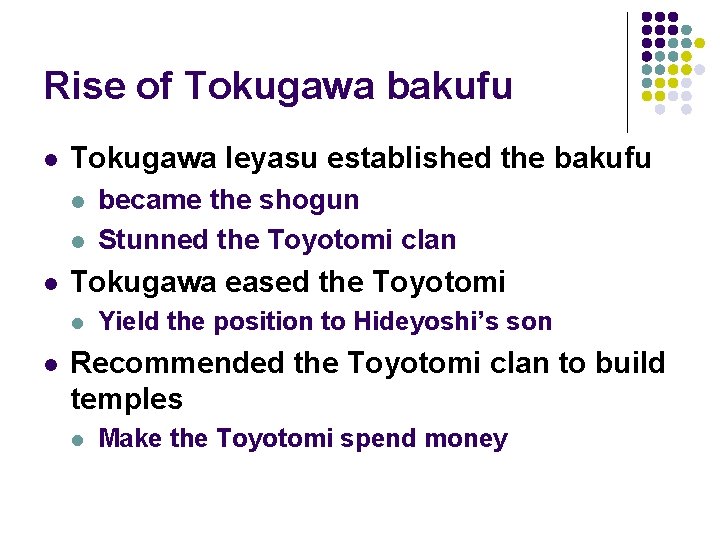 Rise of Tokugawa bakufu

- Tokugawa Ieyasu established the bakufu
  - became the shogun
  - Stunned the Toyotomi clan
- Tokugawa eased the Toyotomi
  - Yield the position to Hideyoshi's son
- Recommended the Toyotomi clan to build temples
  - Make the Toyotomi spend money